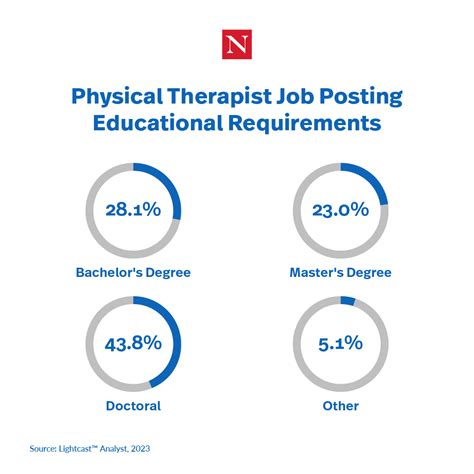 N

Physical Therapist Job Posting Educational Requirements

28.1%
Bachelor's Degree

23.0%
Master's Degree

43.8%
Doctoral

5.1%
Other

Source: Lightcast™ Analyst, 2023